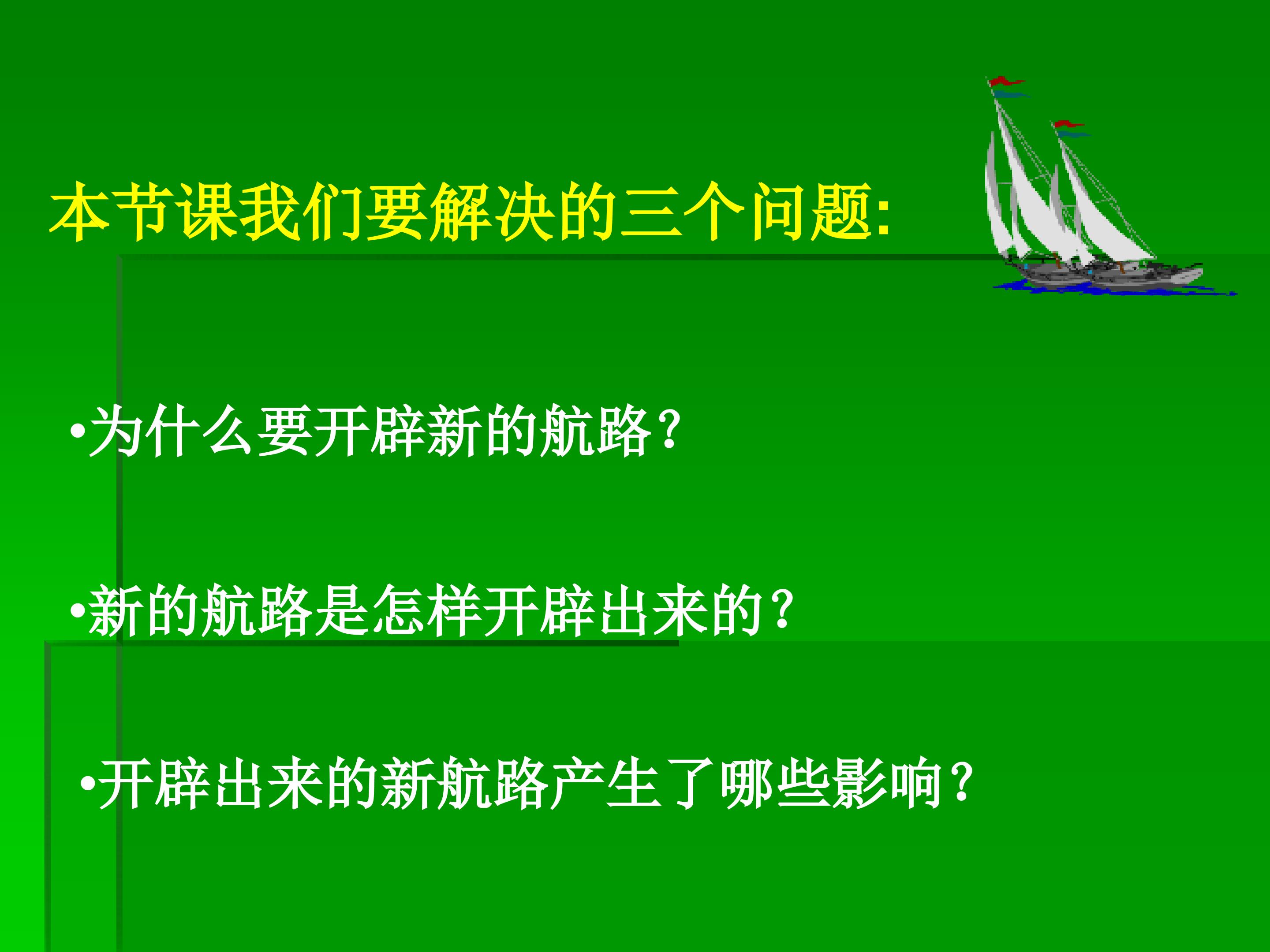 本节课我们要解决的三个问题:

•为什么要开辟新的航路?

•新的航路是怎样开辟出来的?

•开辟出来的新航路产生了哪些影响?